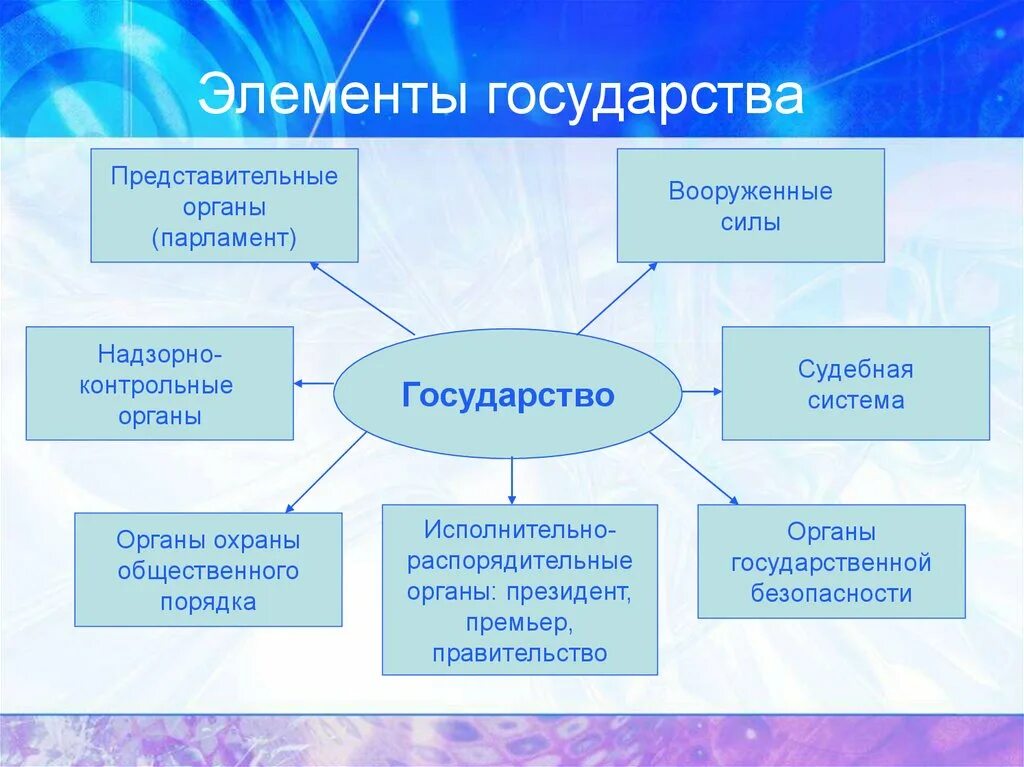 Элементы государства

Представительные органы (парламент)

Вооруженные силы

Надзорно-контрольные органы

Государство

Судебная система

Органы охраны общественного порядка

Исполнительно-распорядительные органы: президент, премьер, правительство

Органы государственной безопасности